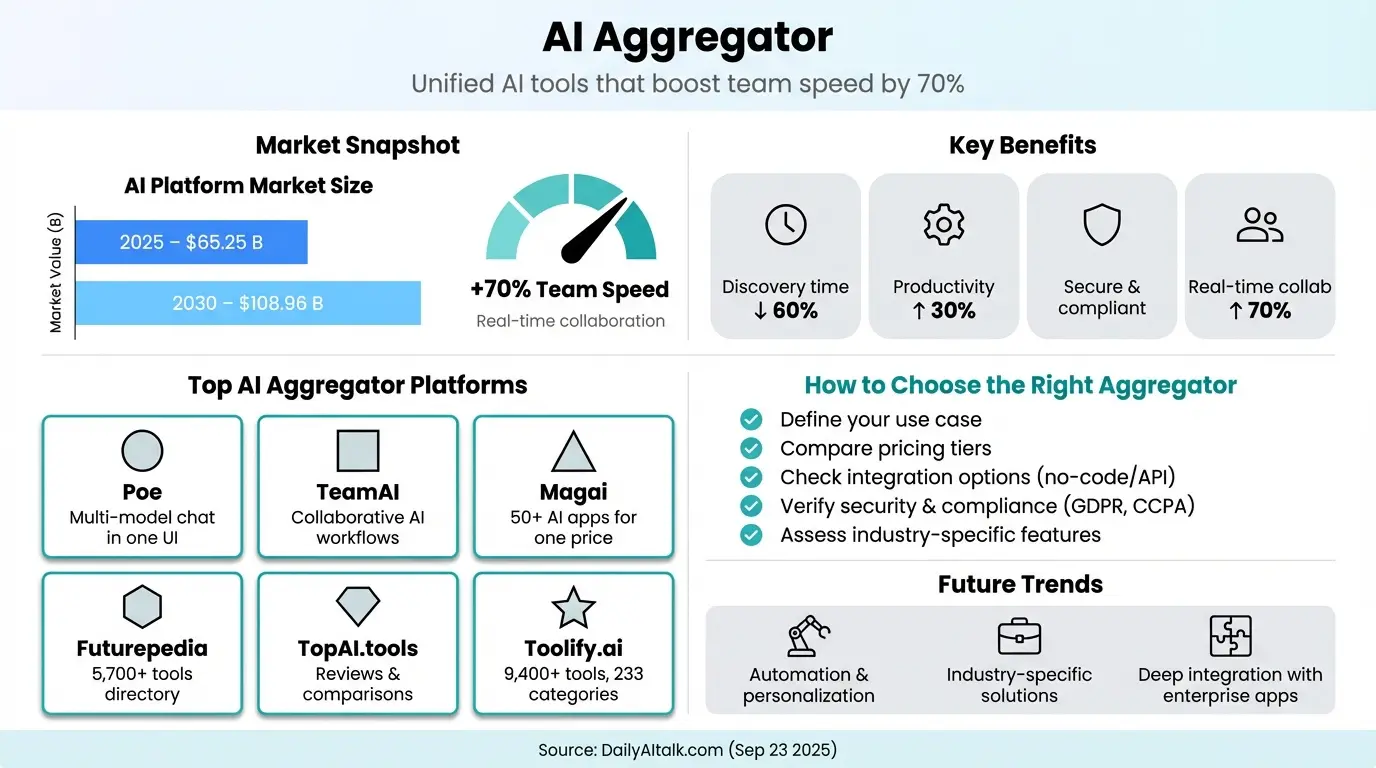 AI Aggregator

Unified AI tools that boost team speed by 70%

Market Snapshot

AI Platform Market Size

Market Value (B)

2025 – $65.25 B

2030 – $108.96 B

+70% Team Speed

Real-time collaboration

Key Benefits

Discovery time ↓ 60%

Productivity ↑ 30%

Secure & compliant

Real-time collab ↑ 70%

Top AI Aggregator Platforms

Poe
Multi-model chat in one UI

TeamAI
Collaborative AI workflows

Magai
50+ AI apps for one price

Futurepedia
5,700+ tools directory

TopAI.tools
Reviews & comparisons

Toolify.ai
9,400+ tools, 233 categories

How to Choose the Right Aggregator

Define your use case
Compare pricing tiers
Check integration options (no-code/API)
Verify security & compliance (GDPR, CCPA)
Assess industry-specific features

Future Trends

Automation & personalization

Industry-specific solutions

Deep integration with enterprise apps

Source: DailyAItalk.com (Sep 23 2025)